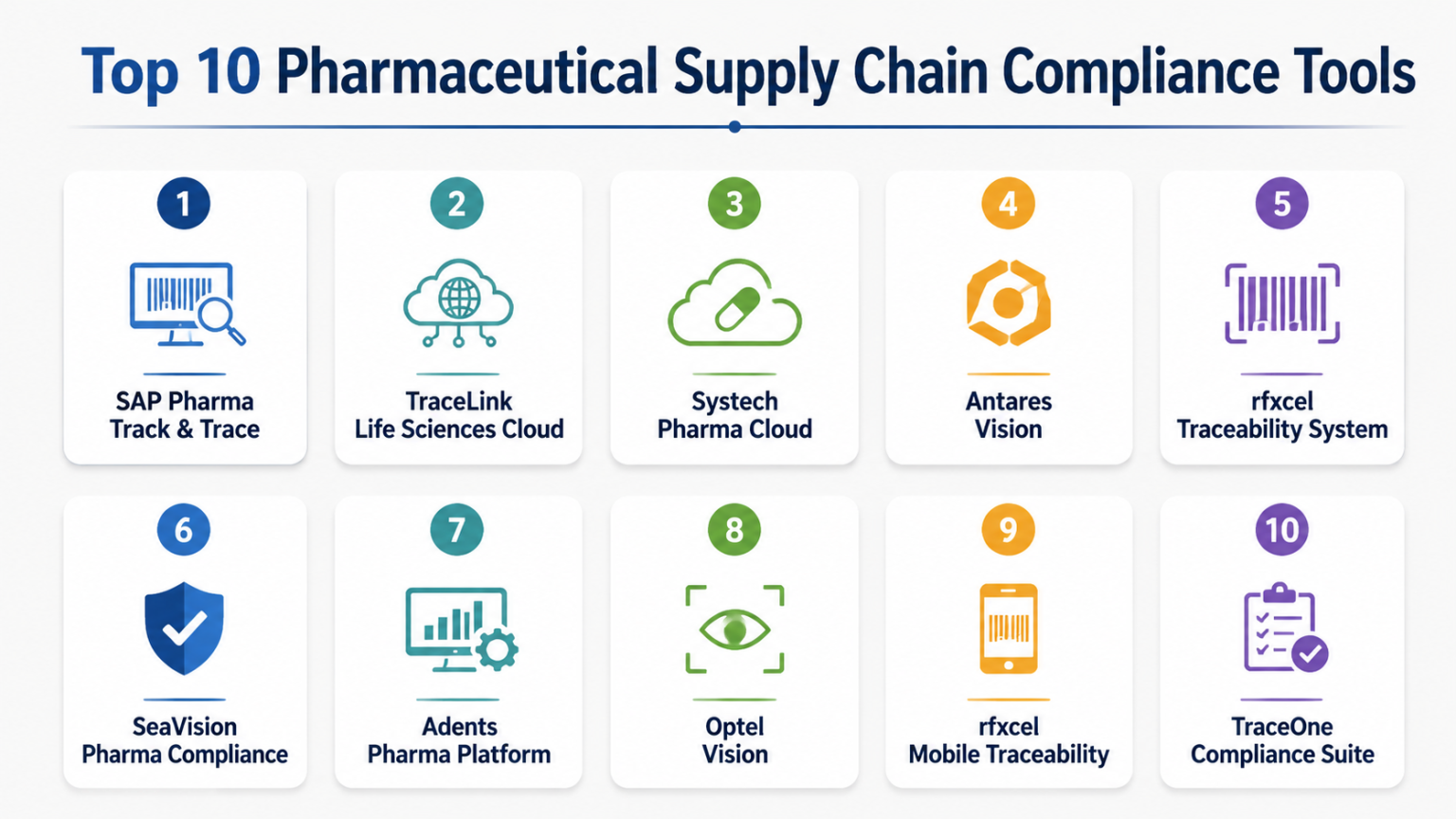 Top 10 Pharmaceutical Supply Chain Compliance Tools

1
SAP Pharma Track & Trace

2
TraceLink Life Sciences Cloud

3
Systech Pharma Cloud

4
Antares Vision

5
rfxcel Traceability System

6
SeaVision Pharma Compliance

7
Adents Pharma Platform

8
Optel Vision

9
rfxcel Mobile Traceability

10
TraceOne Compliance Suite